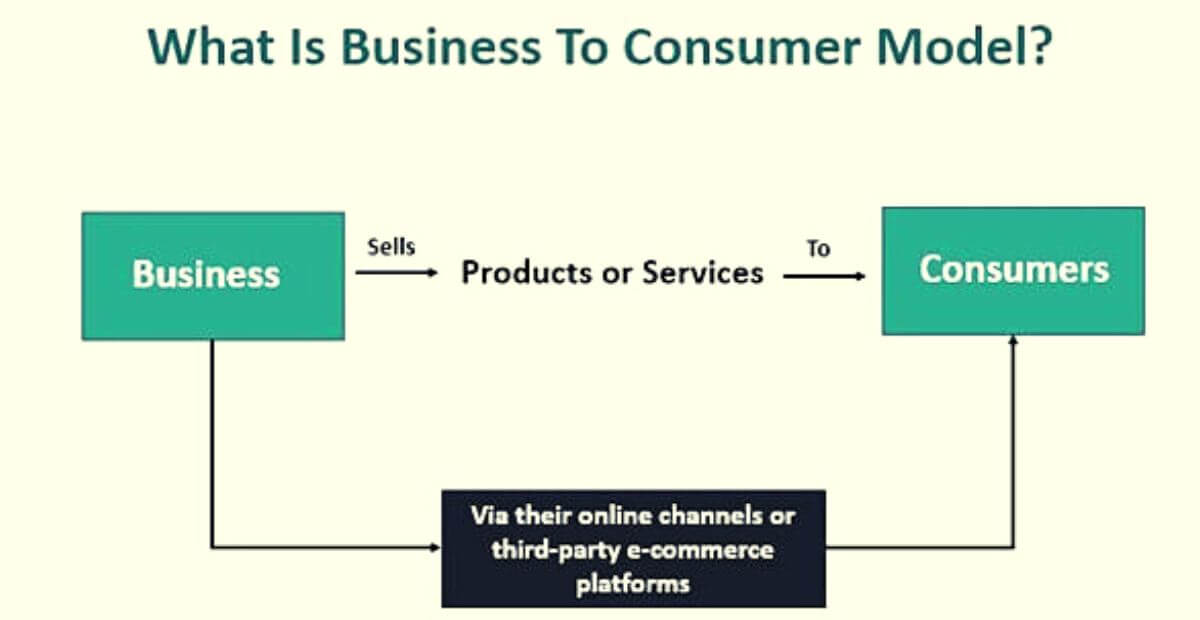 What Is Business To Consumer Model?

Business

Sells

Products or Services

To

Consumers

Via their online channels or third-party e-commerce platforms